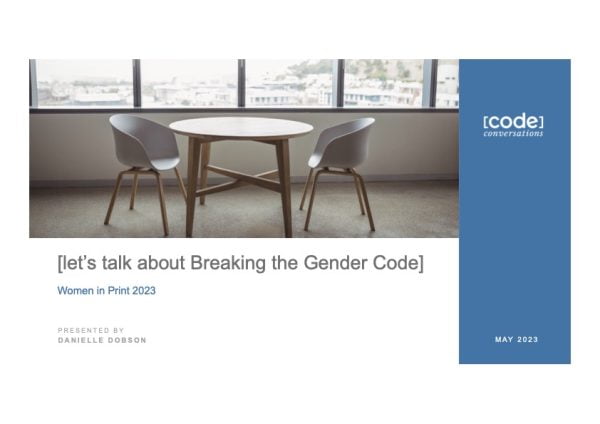 [code]
conversations

[let's talk about Breaking the Gender Code]

Women in Print 2023

PRESENTED BY
DANIELLE DOBSON

MAY 2023